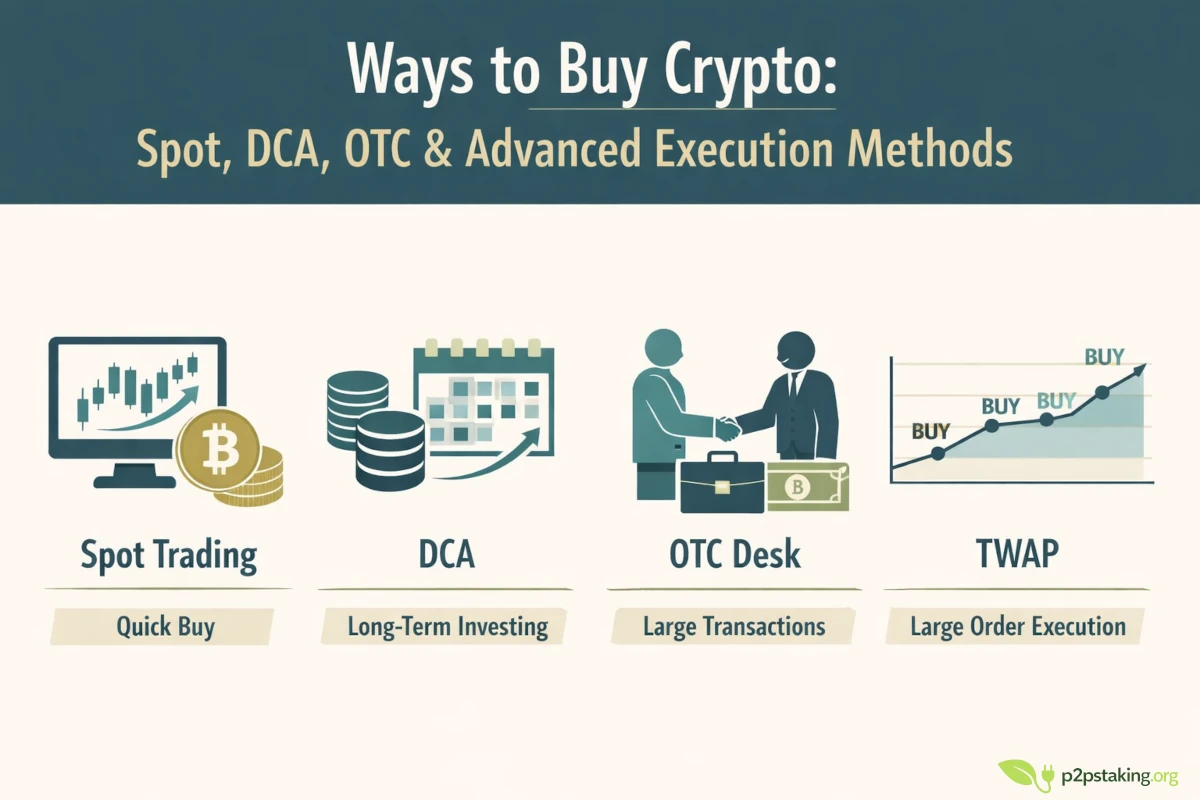 Ways to Buy Crypto:
Spot, DCA, OTC & Advanced Execution Methods

BUY
BUY
BUY
BUY

Spot Trading
Quick Buy

DCA
Long-Term Investing

OTC Desk
Large Transactions

TWAP
Large Order Execution

p2pstaking.org